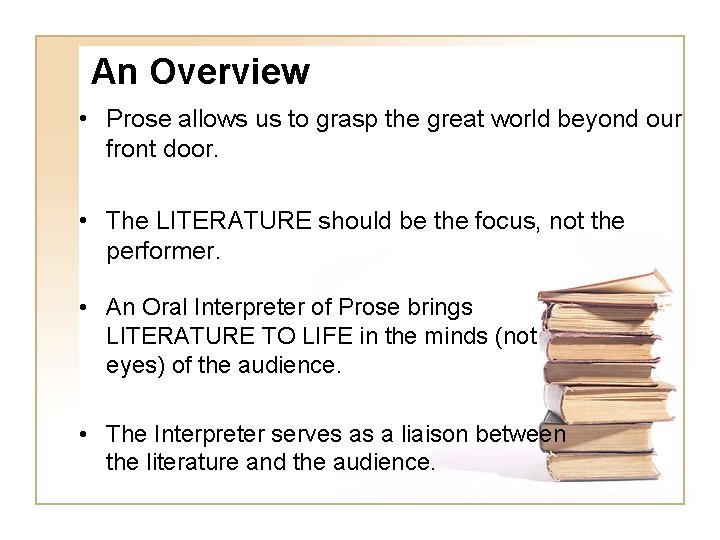 An Overview

• Prose allows us to grasp the great world beyond our front door.

• The LITERATURE should be the focus, not the performer.

• An Oral Interpreter of Prose brings LITERATURE TO LIFE in the minds (not eyes) of the audience.

• The Interpreter serves as a liaison between the literature and the audience.